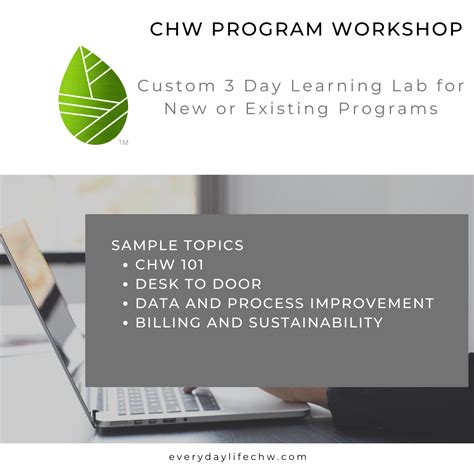 CHW PROGRAM WORKSHOP

TM

Custom 3 Day Learning Lab for New or Existing Programs

SAMPLE TOPICS
• CHW 101
• DESK TO DOOR
• DATA AND PROCESS IMPROVEMENT
• BILLING AND SUSTAINABILITY

everydaylifechw.com